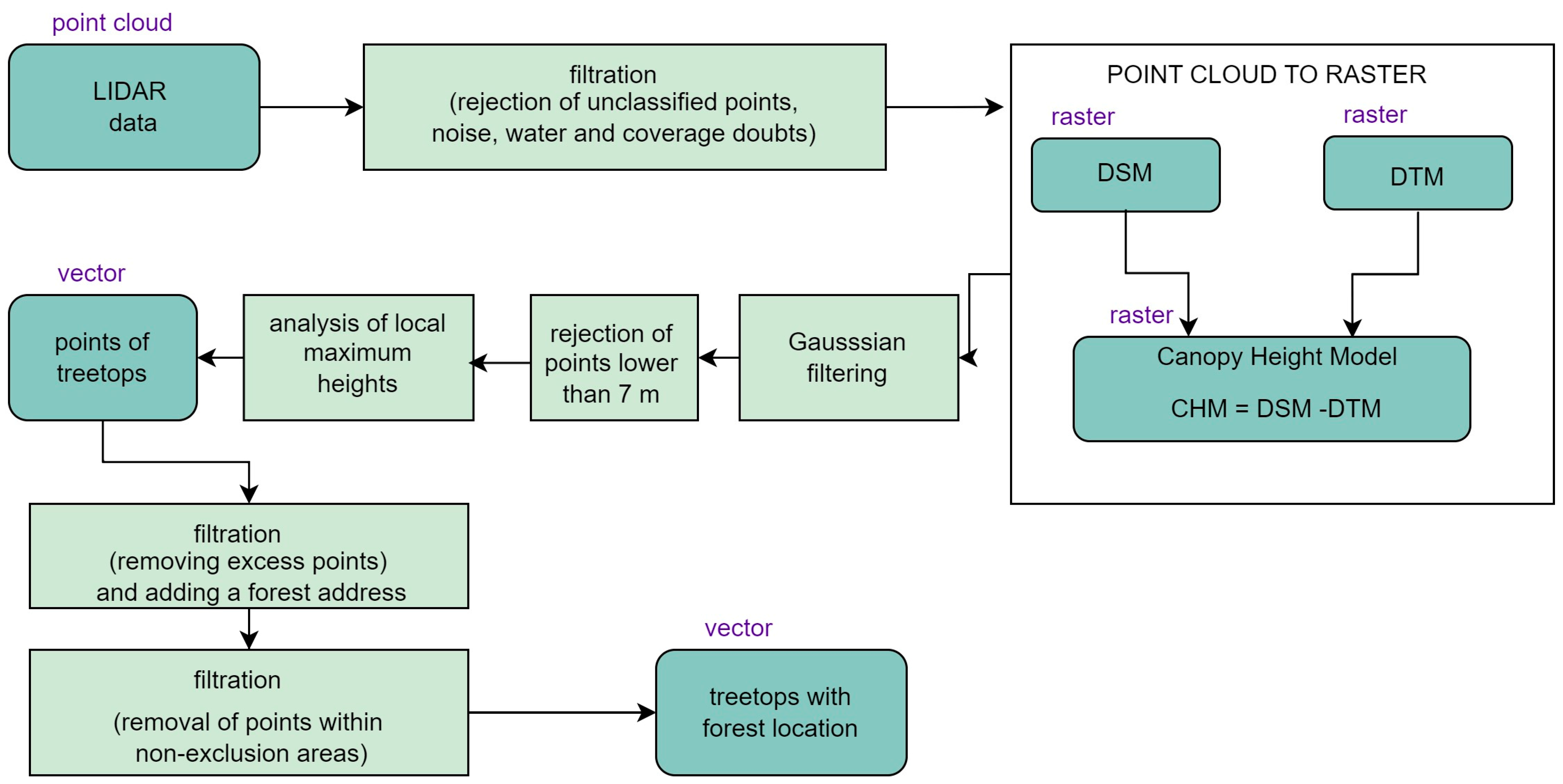 point cloud

LIDAR data

filtration
(rejection of unclassified points, noise, water and coverage doubts)

POINT CLOUD TO RASTER

raster

DSM

raster

DTM

raster

Canopy Height Model

CHM = DSM -DTM

Gausssian filtering

rejection of points lower than 7 m

analysis of local maximum heights

vector

points of treetops

filtration
(removing excess points)
and adding a forest address

filtration

(removal of points within non-exclusion areas)

vector

treetops with forest location